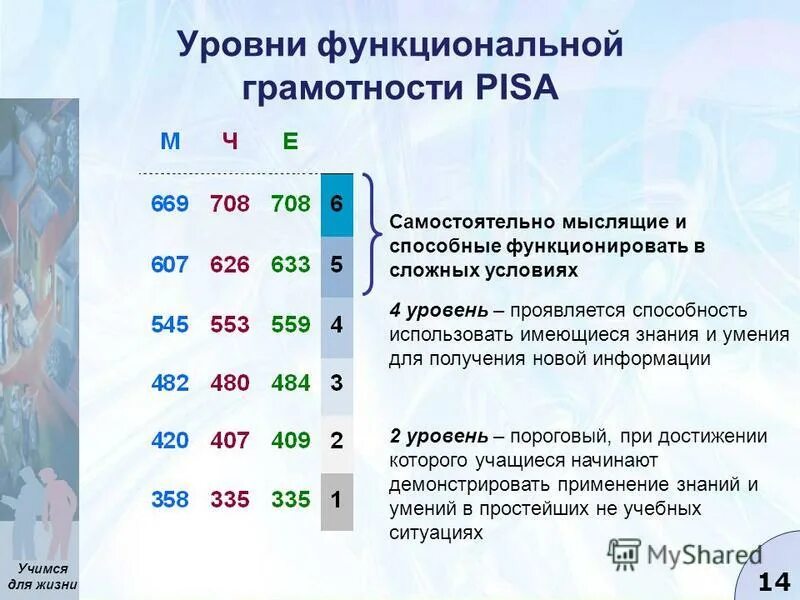 Уровни функциональной грамотности PISA

| М | Ч | Е | |
|---|---|---|---|
| 669 | 708 | 708 | 6 |
| 607 | 626 | 633 | 5 |
| 545 | 553 | 559 | 4 |
| 482 | 480 | 484 | 3 |
| 420 | 407 | 409 | 2 |
| 358 | 335 | 335 | 1 |

Самостоятельно мыслящие и способные функционировать в сложных условиях

4 уровень – проявляется способность использовать имеющиеся знания и умения для получения новой информации

2 уровень – пороговый, при достижении которого учащиеся начинают демонстрировать применение знаний и умений в простейших не учебных ситуациях

Учимся для жизни

MyShared

14